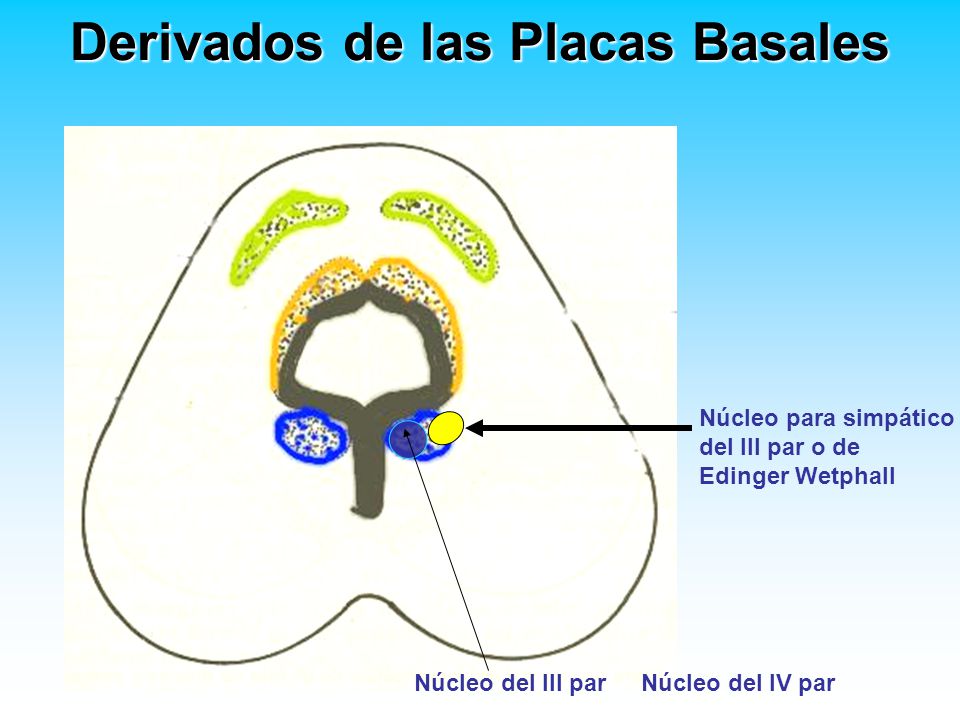 Derivados de las Placas Basales

Núcleo para simpático del III par o de Edinger Wetphall

Núcleo del III par

Núcleo del IV par